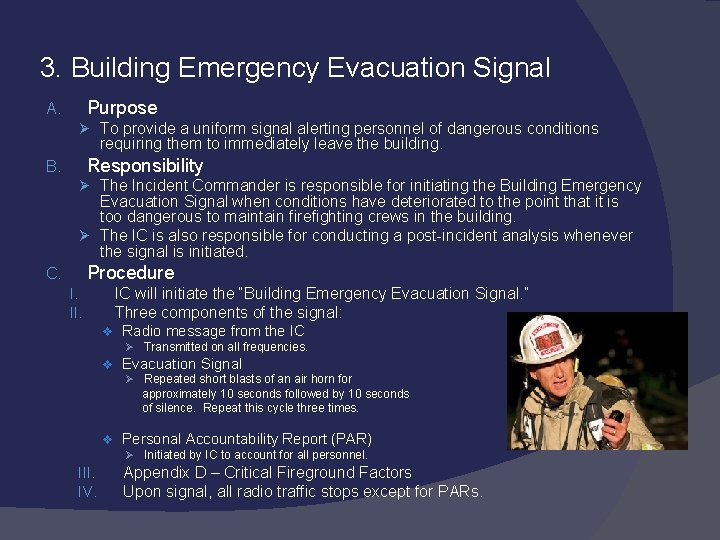 3. Building Emergency Evacuation Signal

A. Purpose
➢ To provide a uniform signal alerting personnel of dangerous conditions requiring them to immediately leave the building.

B. Responsibility
➢ The Incident Commander is responsible for initiating the Building Emergency Evacuation Signal when conditions have deteriorated to the point that it is too dangerous to maintain firefighting crews in the building.
➢ The IC is also responsible for conducting a post-incident analysis whenever the signal is initiated.

C. Procedure
I. IC will initiate the "Building Emergency Evacuation Signal."
II. Three components of the signal:
❖ Radio message from the IC
➢ Transmitted on all frequencies.
❖ Evacuation Signal
➢ Repeated short blasts of an air horn for approximately 10 seconds followed by 10 seconds of silence. Repeat this cycle three times.
❖ Personal Accountability Report (PAR)
➢ Initiated by IC to account for all personnel.
III. Appendix D – Critical Fireground Factors
IV. Upon signal, all radio traffic stops except for PARs.